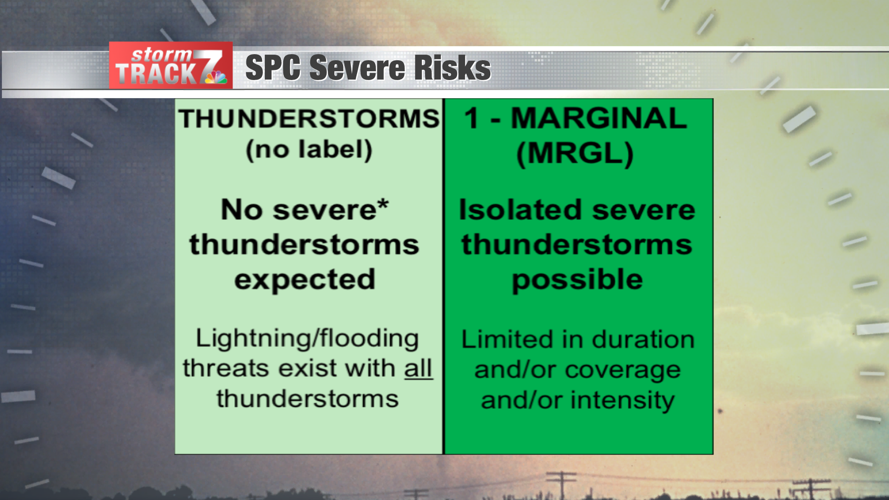 storm TRACK 7

SPC Severe Risks

| THUNDERSTORMS (no label) | 1 - MARGINAL (MRGL) |
|---|---|
| No severe* thunderstorms expected | Isolated severe thunderstorms possible |
| Lightning/flooding threats exist with all thunderstorms | Limited in duration and/or coverage and/or intensity |